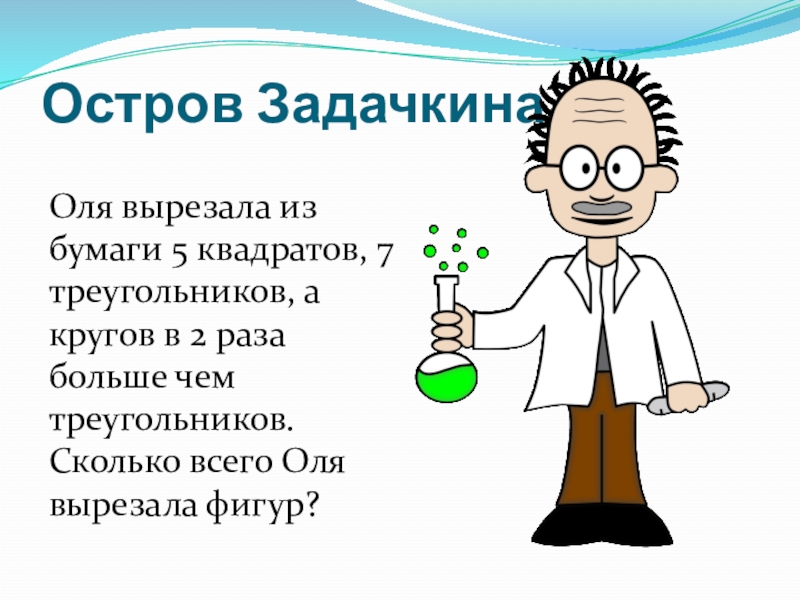 Остров Задачкина

Оля вырезала из бумаги 5 квадратов, 7 треугольников, а кругов в 2 раза больше чем треугольников. Сколько всего Оля вырезала фигур?